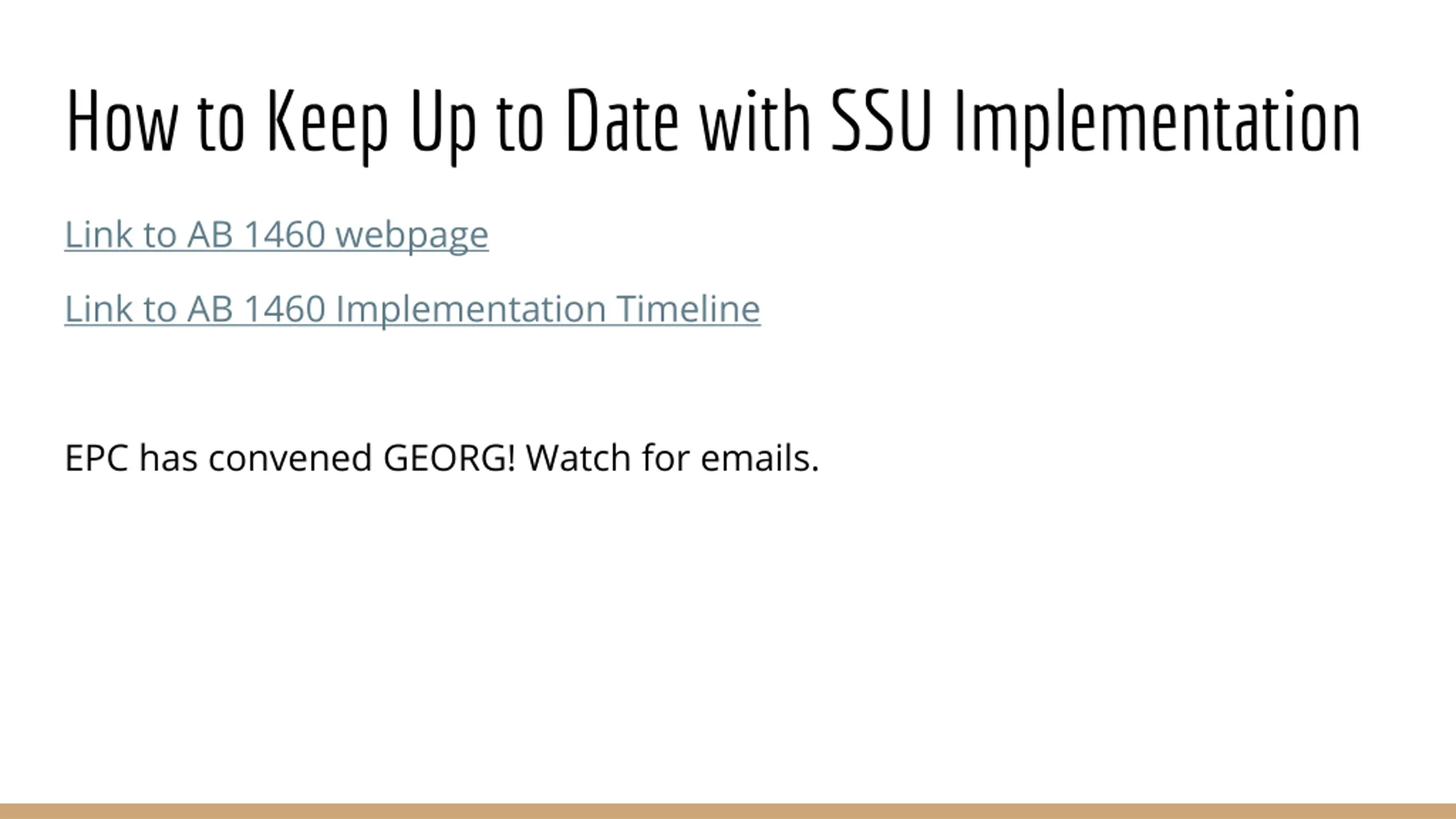 How to Keep Up to Date with SSU Implementation

Link to AB 1460 webpage

Link to AB 1460 Implementation Timeline

EPC has convened GEORG! Watch for emails.